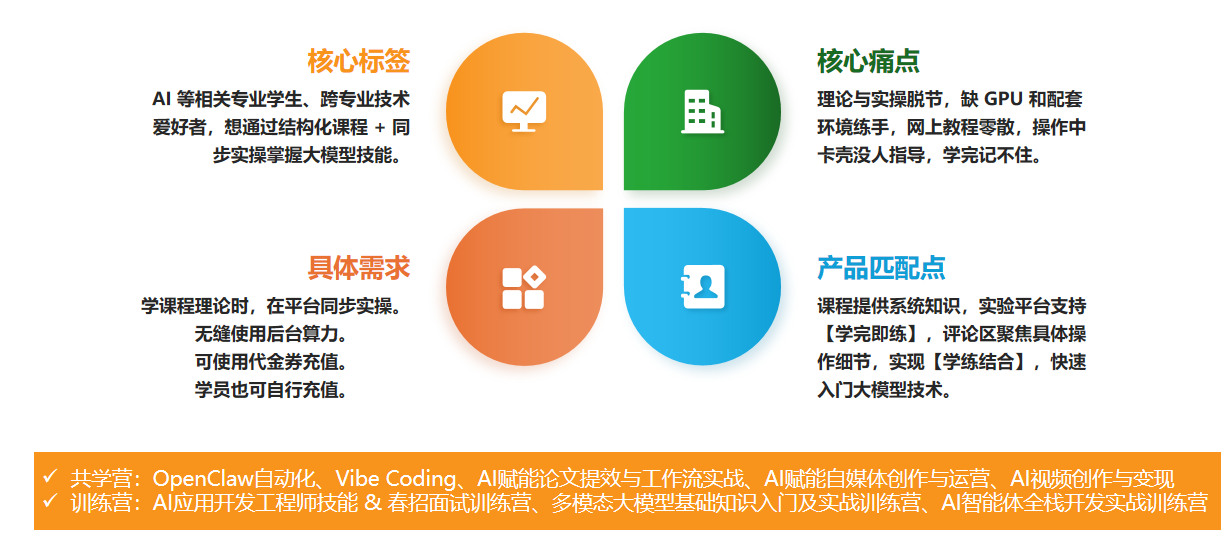 核心标签
AI 等相关专业学生、跨专业技术爱好者，想通过结构化课程 + 同步实操掌握大模型技能。

核心痛点
理论与实操脱节，缺 GPU 和配套环境练手，网上教程零散，操作中卡壳没人指导，学完记不住。

具体需求
学课程理论时，在平台同步实操。
无缝使用后台算力。
可使用代金券充值。
学员也可自行充值。

产品匹配点
课程提供系统知识，实验平台支持【学完即练】，评论区聚焦具体操作细节，实现【学练结合】，快速入门大模型技术。

✓ 共学营：OpenClaw自动化、Vibe Coding、AI赋能论文提效与工作流实战、AI赋能自媒体创作与运营、AI视频创作与变现
✓ 训练营：AI应用开发工程师技能 & 春招面试训练营、多模态大模型基础知识入门及实战训练营、AI智能体全栈开发实战训练营